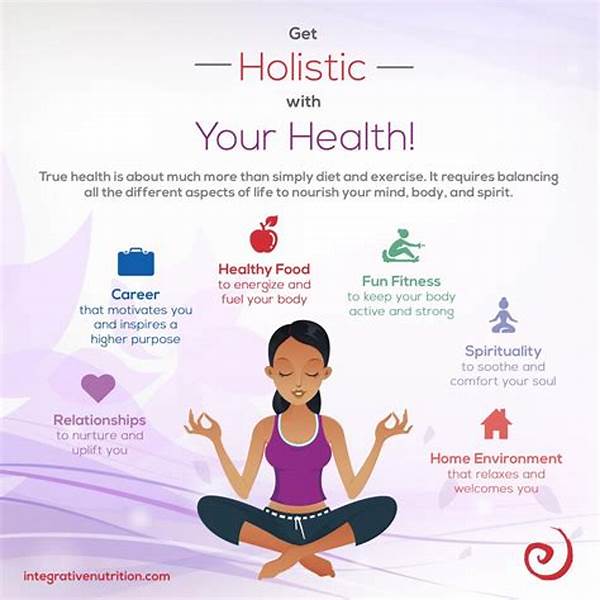 Get
— Holistic —
with
Your Health!

True health is about much more than simply diet and exercise. It requires balancing all the different aspects of life to nourish your mind, body, and spirit.

Career
that motivates you and inspires a higher purpose

Healthy Food
to energize and fuel your body

Fun Fitness
to keep your body active and strong

Spirituality
to soothe and comfort your soul

Relationships
to nurture and uplift you

Home Environment
that relaxes and welcomes you

integrativenutrition.com